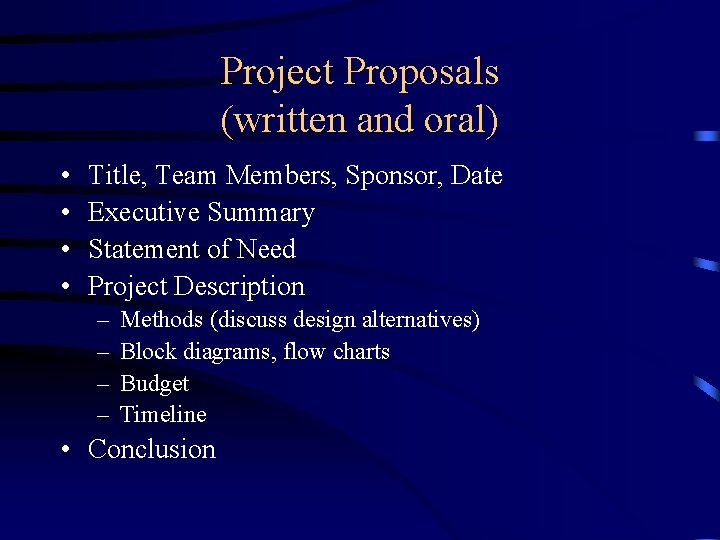 Project Proposals
(written and oral)

• Title, Team Members, Sponsor, Date
• Executive Summary
• Statement of Need
• Project Description
– Methods (discuss design alternatives)
– Block diagrams, flow charts
– Budget
– Timeline
• Conclusion